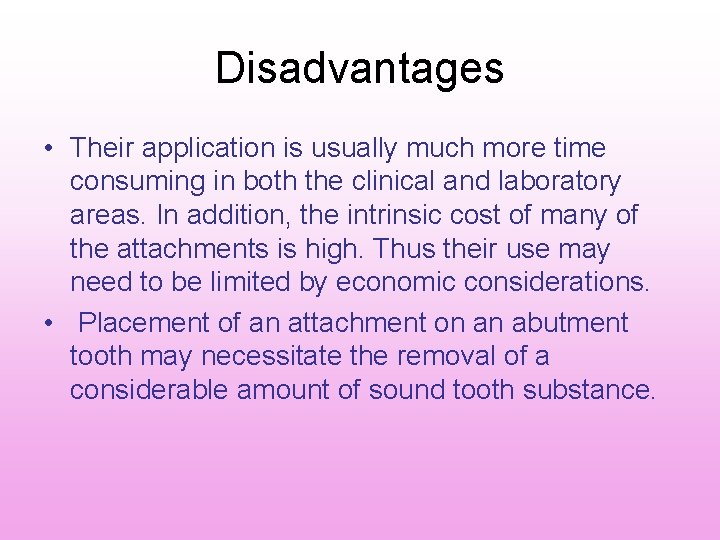 Disadvantages

• Their application is usually much more time consuming in both the clinical and laboratory areas. In addition, the intrinsic cost of many of the attachments is high. Thus their use may need to be limited by economic considerations.

• Placement of an attachment on an abutment tooth may necessitate the removal of a considerable amount of sound tooth substance.